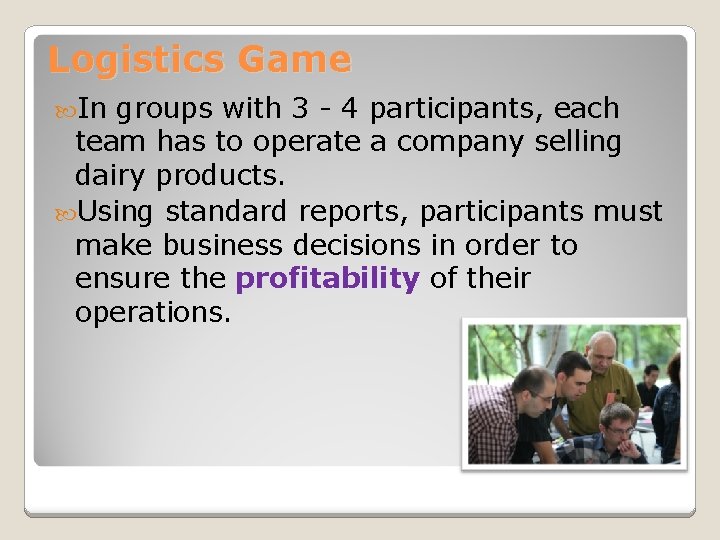 Logistics Game

In groups with 3 - 4 participants, each team has to operate a company selling dairy products.

Using standard reports, participants must make business decisions in order to ensure the profitability of their operations.